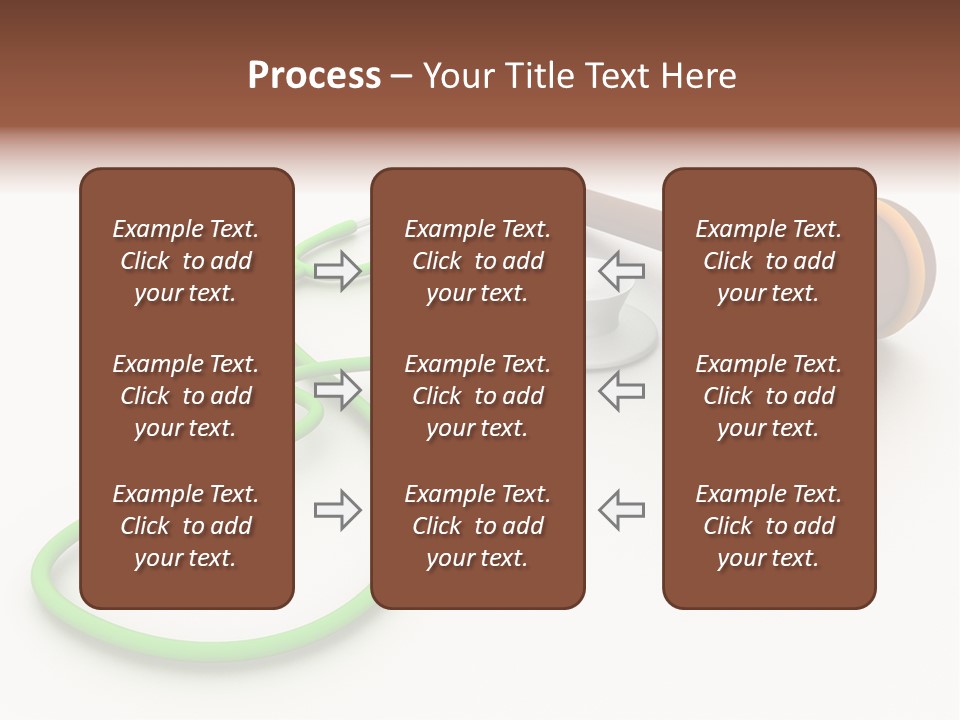 Process – Your Title Text Here

Example Text. Click to add your text.

Example Text. Click to add your text.

Example Text. Click to add your text.

Example Text. Click to add your text.

Example Text. Click to add your text.

Example Text. Click to add your text.

Example Text. Click to add your text.

Example Text. Click to add your text.

Example Text. Click to add your text.